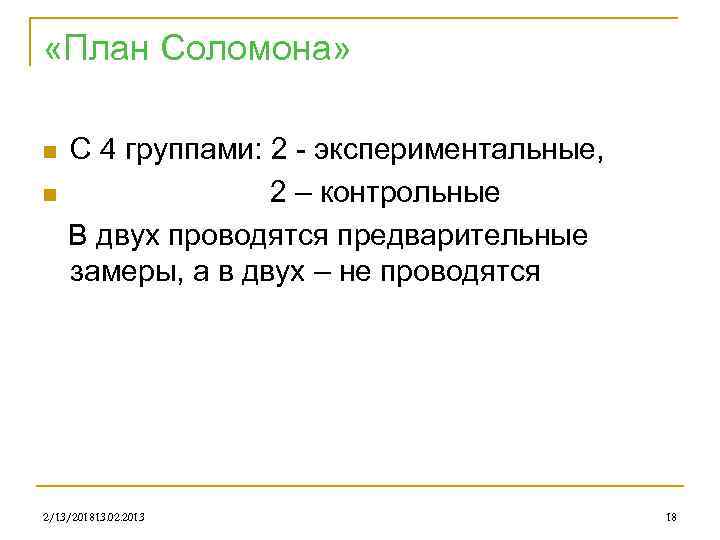 «План Соломона»

С 4 группами: 2 - экспериментальные,

2 – контрольные

В двух проводятся предварительные замеры, а в двух – не проводятся

2/13/201813.02.2013

18